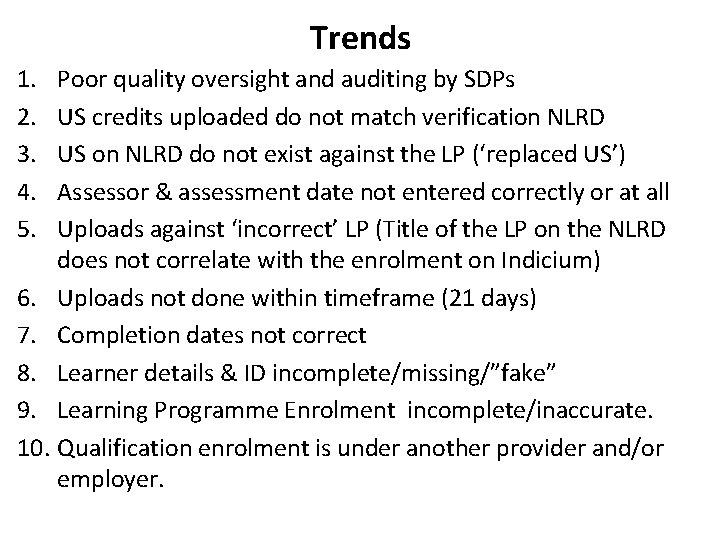 Trends

1. Poor quality oversight and auditing by SDPs
2. US credits uploaded do not match verification NLRD
3. US on NLRD do not exist against the LP (‘replaced US’)
4. Assessor & assessment date not entered correctly or at all
5. Uploads against ‘incorrect’ LP (Title of the LP on the NLRD does not correlate with the enrolment on Indicium)
6. Uploads not done within timeframe (21 days)
7. Completion dates not correct
8. Learner details & ID incomplete/missing/”fake”
9. Learning Programme Enrolment incomplete/inaccurate.
10. Qualification enrolment is under another provider and/or employer.